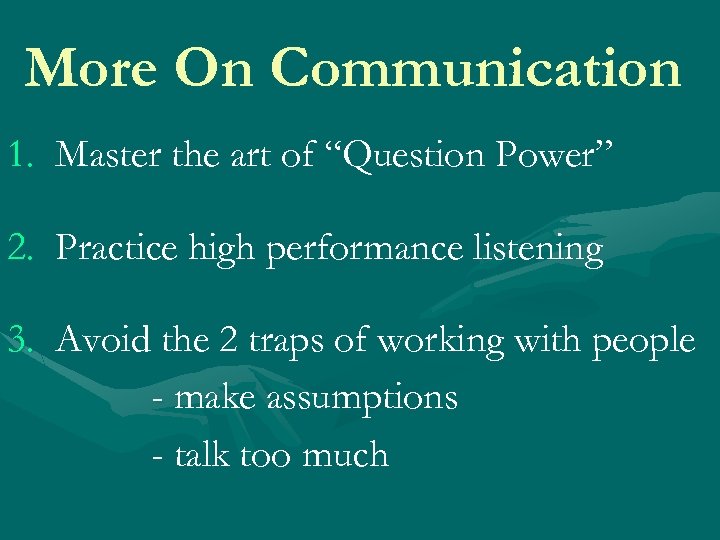 More On Communication

1. Master the art of “Question Power”

2. Practice high performance listening

3. Avoid the 2 traps of working with people

- make assumptions

- talk too much